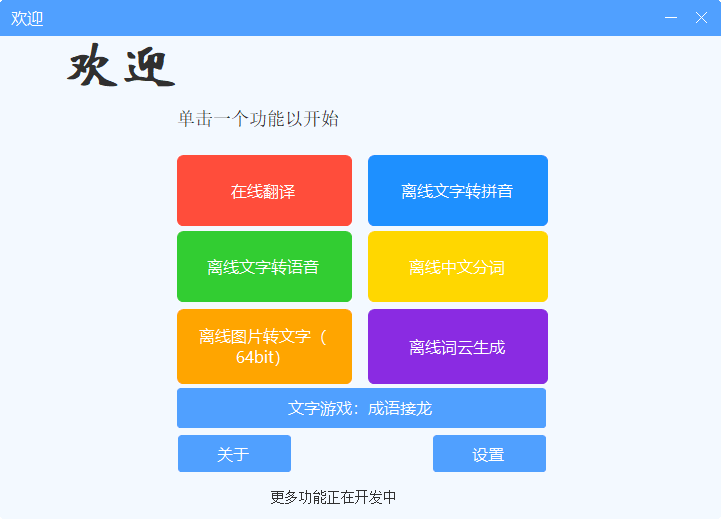 欢迎

欢迎

单击一个功能以开始

在线翻译

离线文字转拼音

离线文字转语音

离线中文分词

离线图片转文字（64bit）

离线词云生成

文字游戏：成语接龙

关于

设置

更多功能正在开发中